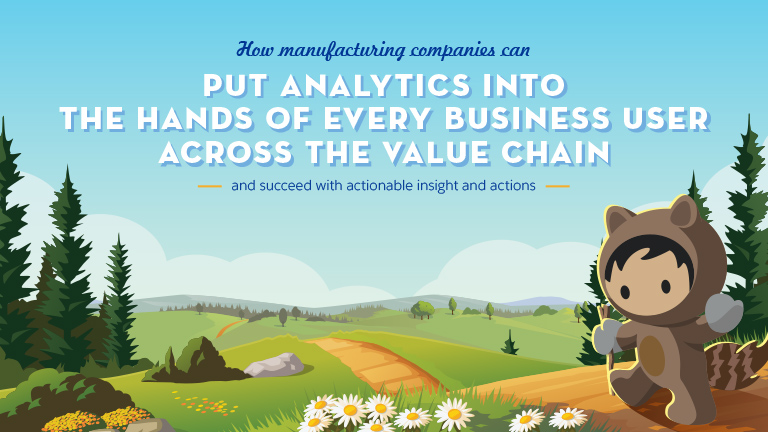 How manufacturing companies can

PUT ANALYTICS INTO THE HANDS OF EVERY BUSINESS USER ACROSS THE VALUE CHAIN

and succeed with actionable insight and actions